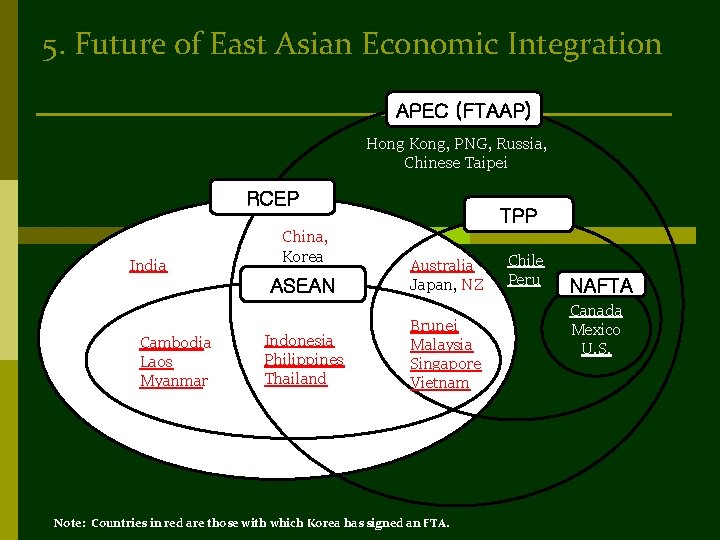 5. Future of East Asian Economic Integration

APEC (FTAAP)

Hong Kong, PNG, Russia, Chinese Taipei

RCEP

TPP

China, Korea

India

ASEAN

Australia Japan, NZ

Chile Peru

NAFTA

Canada Mexico U.S.

Cambodia Laos Myanmar

Indonesia Philippines Thailand

Brunei Malaysia Singapore Vietnam

Note: Countries in red are those with which Korea has signed an FTA.